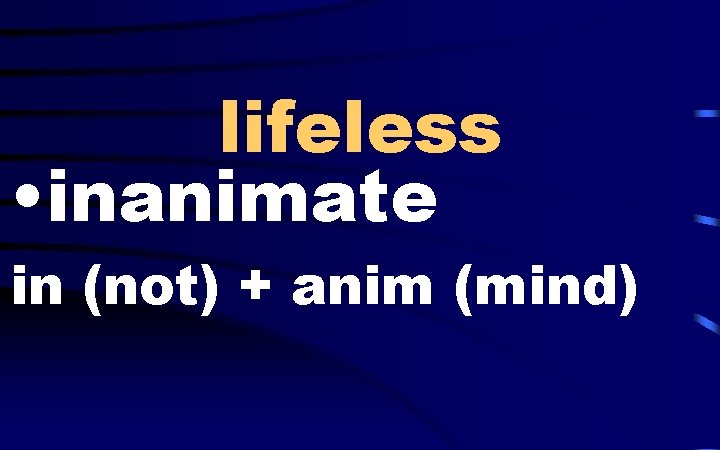 lifeless

•inanimate

in (not) + anim (mind)